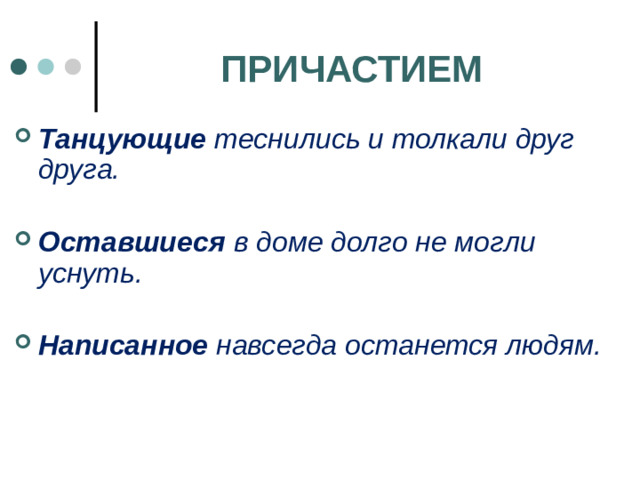 ПРИЧАСТИЕМ

Танцующие теснились и толкали друг друга.

Оставшиеся в доме долго не могли уснуть.

Написанное навсегда останется людям.